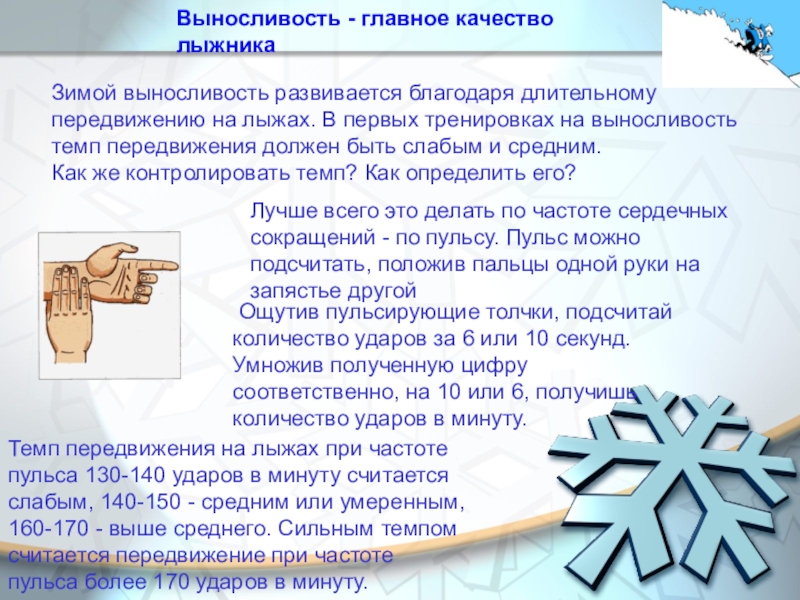 Выносливость - главное качество лыжника

Зимой выносливость развивается благодаря длительному передвижению на лыжах. В первых тренировках на выносливость темп передвижения должен быть слабым и средним. Как же контролировать темп? Как определить его?

Лучше всего это делать по частоте сердечных сокращений - по пульсу. Пульс можно подсчитать, положив пальцы одной руки на запястье другой

Ощутив пульсирующие толчки, подсчитай количество ударов за 6 или 10 секунд. Умножив полученную цифру соответственно, на 10 или 6, получишь количество ударов в минуту.

Темп передвижения на лыжах при частоте пульса 130-140 ударов в минуту считается слабым, 140-150 - средним или умеренным, 160-170 - выше среднего. Сильным темпом считается передвижение при частоте пульса более 170 ударов в минуту.